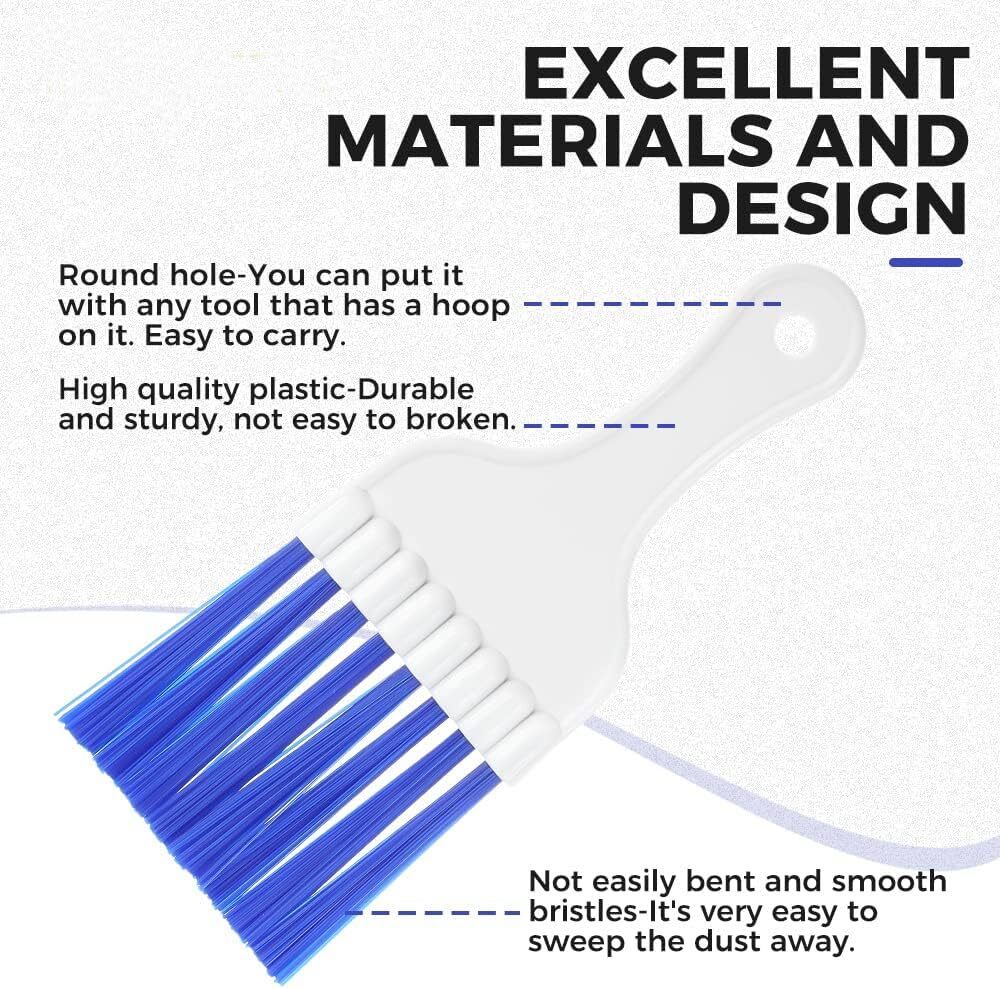 EXCELLENT MATERIALS AND DESIGN

Round hole-You can put it with any tool that has a hoop on it. Easy to carry.

High quality plastic-Durable and sturdy, not easy to broken.

Not easily bent and smooth bristles-It's very easy to sweep the dust away.